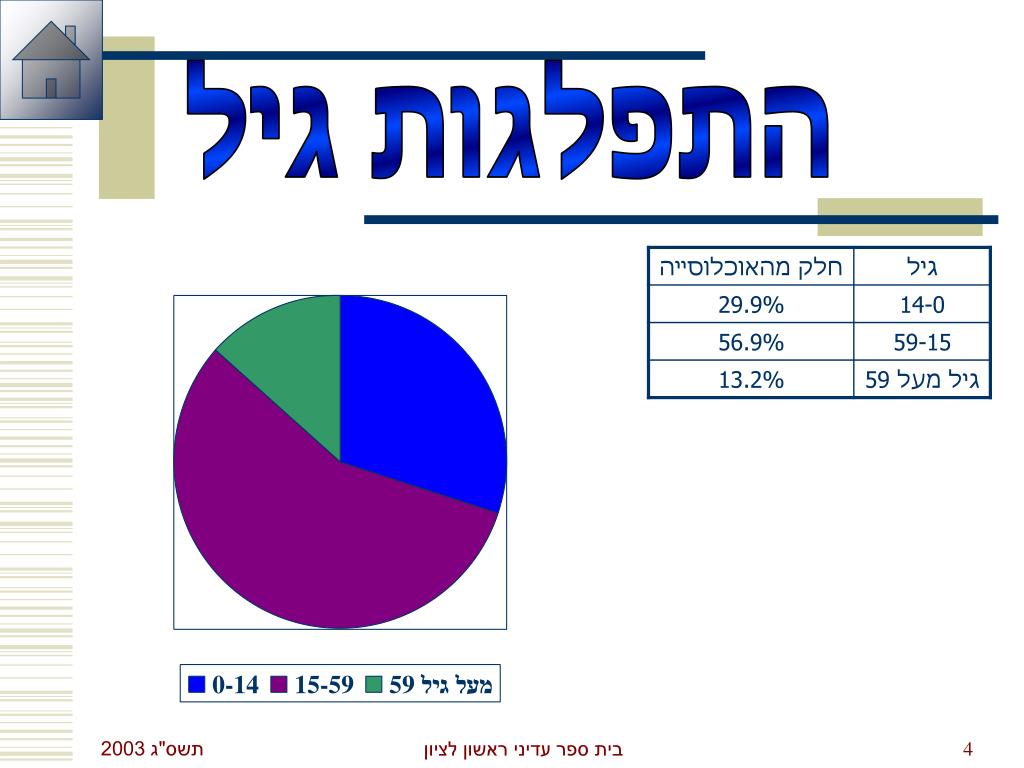 התפלגות גיל

| גיל | חלק מהאוכלוסייה |
|---|---|
| 14-0 | 29.9% |
| 59-15 | 56.9% |
| גיל מעל 59 | 13.2% |

0-14 15-59 מעל גיל 59

תשס"ג 2003
בית ספר עדיני ראשון לציון
4